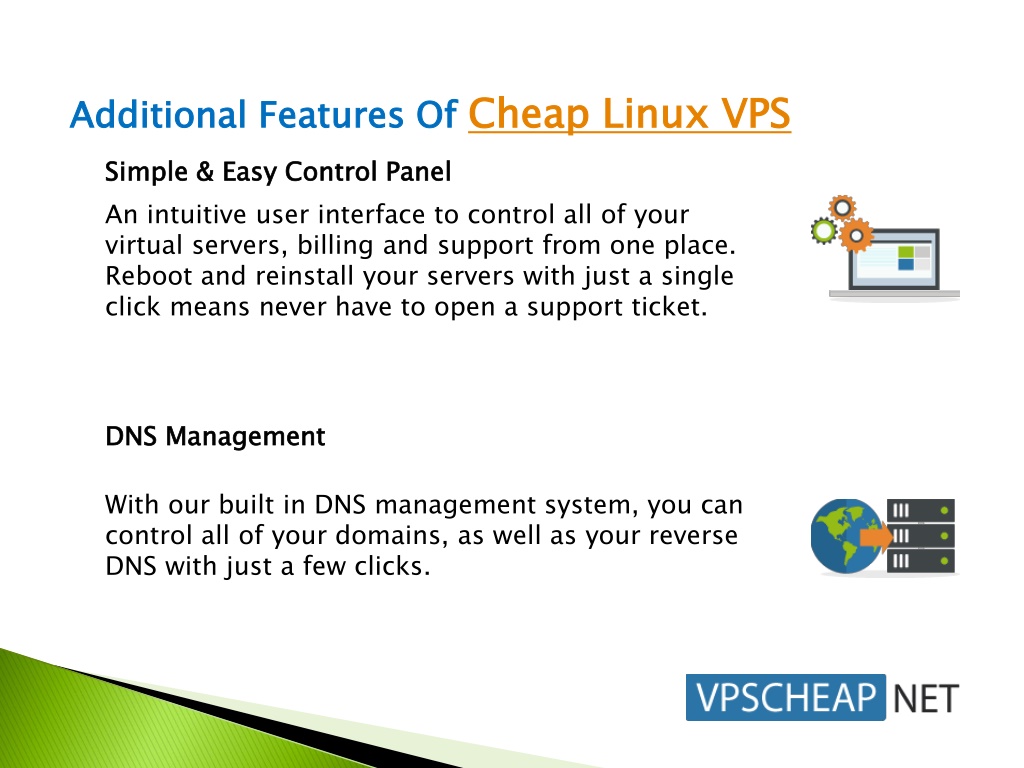 Additional Features Of Cheap Linux VPS

Simple & Easy Control Panel

An intuitive user interface to control all of your virtual servers, billing and support from one place. Reboot and reinstall your servers with just a single click means never have to open a support ticket.

DNS Management

With our built in DNS management system, you can control all of your domains, as well as your reverse DNS with just a few clicks.

VPSCHEAP NET